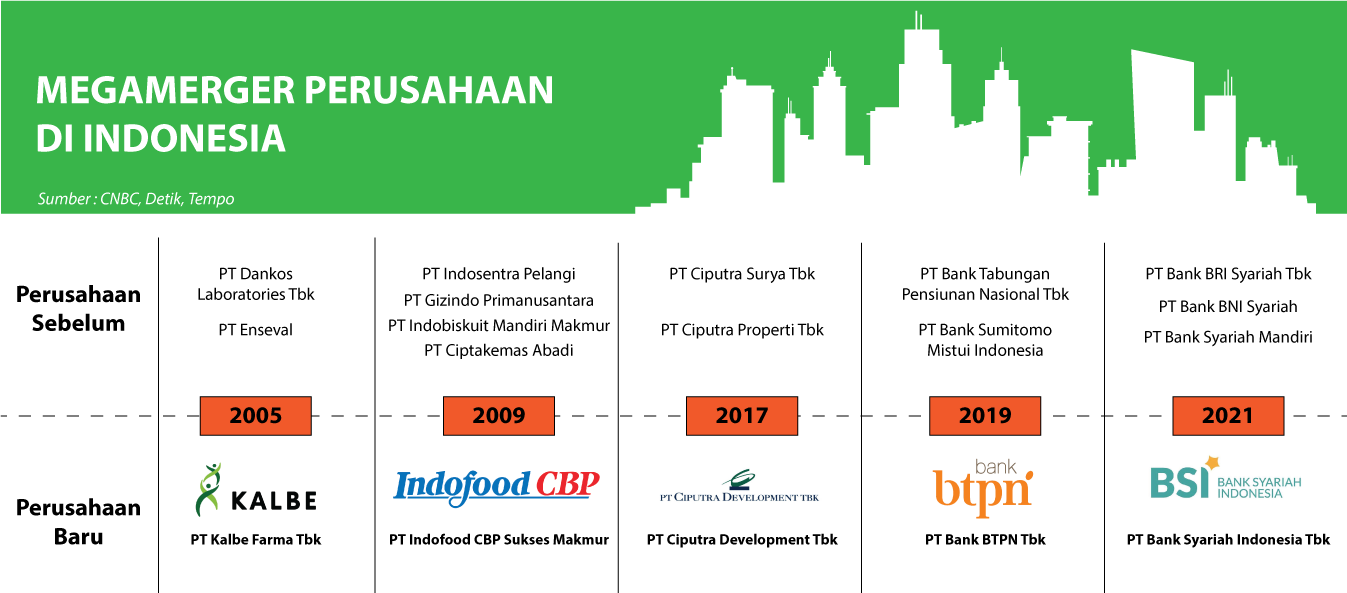 MEGAMERGER PERUSAHAAN DI INDONESIA

Sumber : CNBC, Detik, Tempo

Perusahaan Sebelum

PT Dankos Laboratories Tbk

PT Enseval

PT Indosentra Pelangi
PT Gizindo Primanusantara
PT Indobiskuit Mandiri Makmur
PT Ciptakemas Abadi

PT Ciputra Surya Tbk

PT Ciputra Properti Tbk

PT Bank Tabungan Pensiunan Nasional Tbk

PT Bank Sumitomo Mistui Indonesia

PT Bank BRI Syariah Tbk

PT Bank BNI Syariah

PT Bank Syariah Mandiri

2005

2009

2017

2019

2021

Perusahaan Baru

KALBE

PT Kalbe Farma Tbk

Indofood CBP

PT Indofood CBP Sukses Makmur

PT CIPUTRA DEVELOPMENT TBK

PT Ciputra Development Tbk

bank btpn

PT Bank BTPN Tbk

BSI BANK SYARIAH INDONESIA

PT Bank Syariah Indonesia Tbk